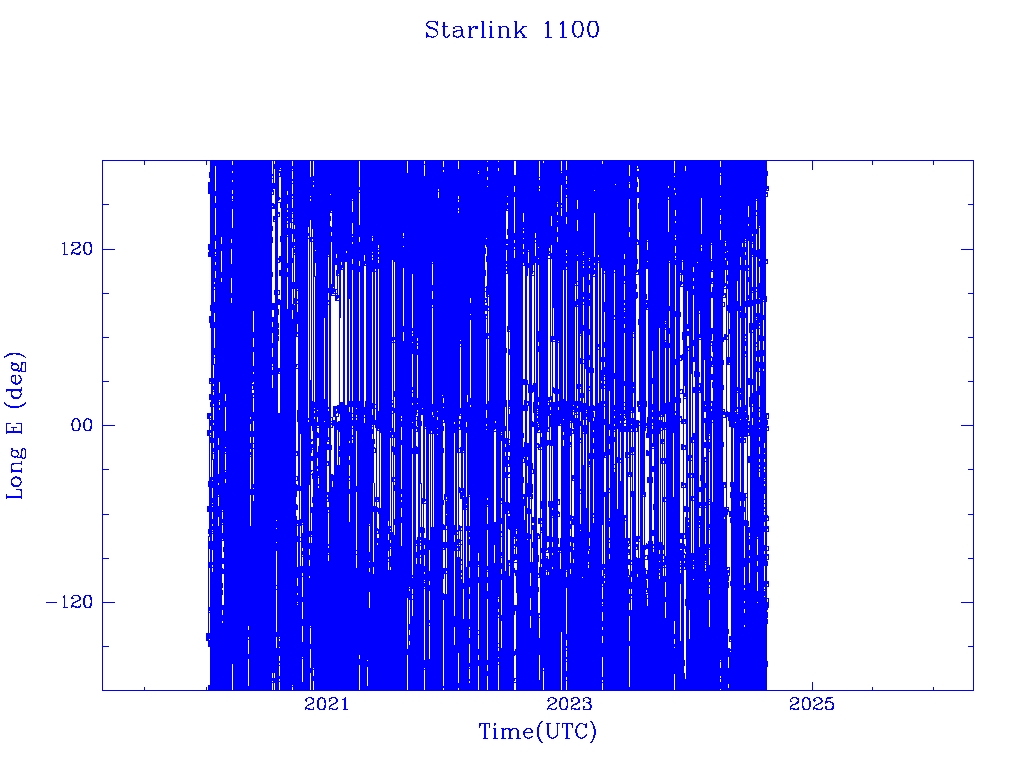 Starlink 1100

Long E (deg)

120

00

−120

2021

2023

2025

Time(UTC)